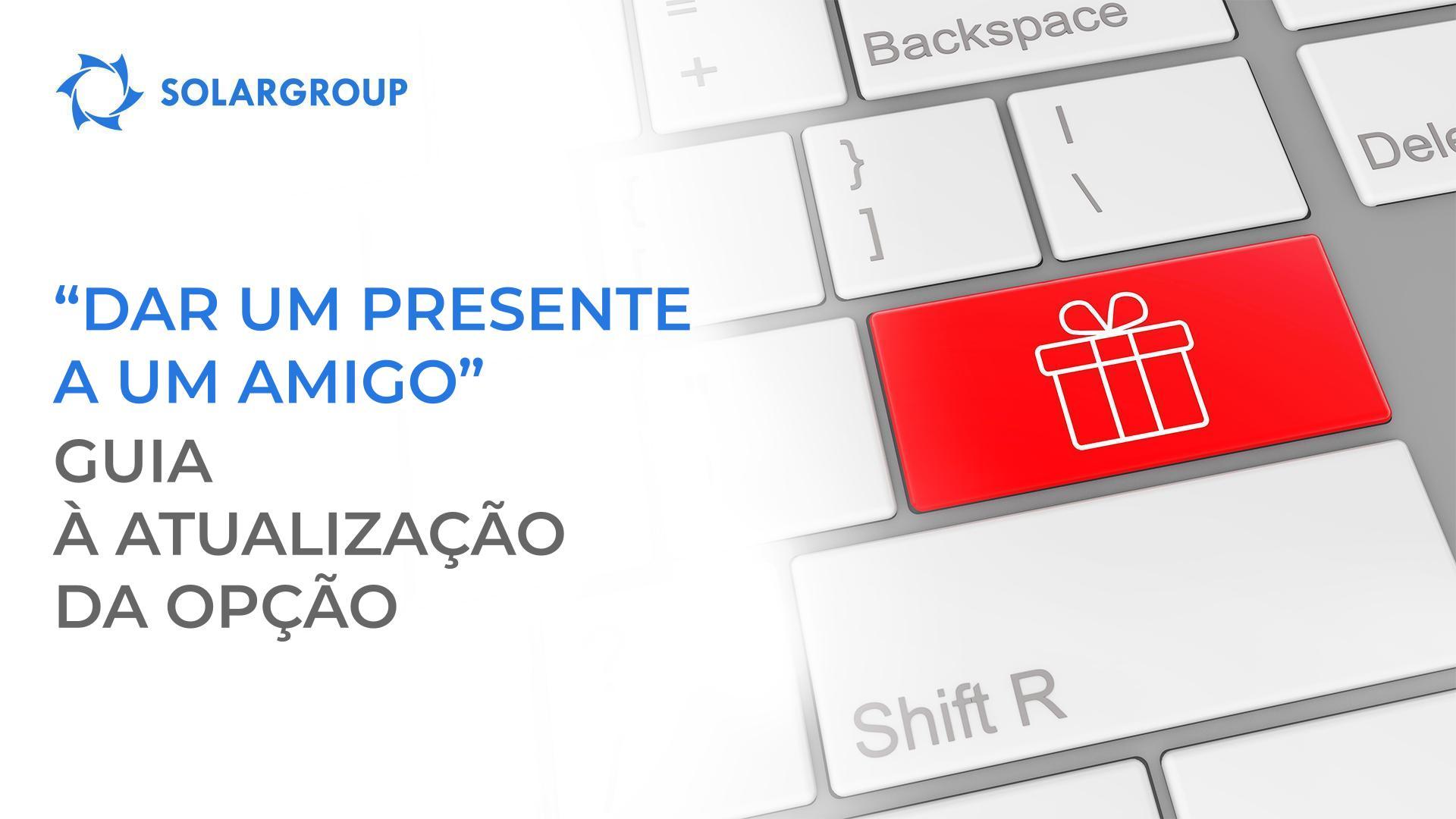 SOLARGROUP

“DAR UM PRESENTE A UM AMIGO”
GUIA
À ATUALIZAÇÃO
DA OPÇÃO

+
Backspace
}
]
|
\
Dele
Shift R